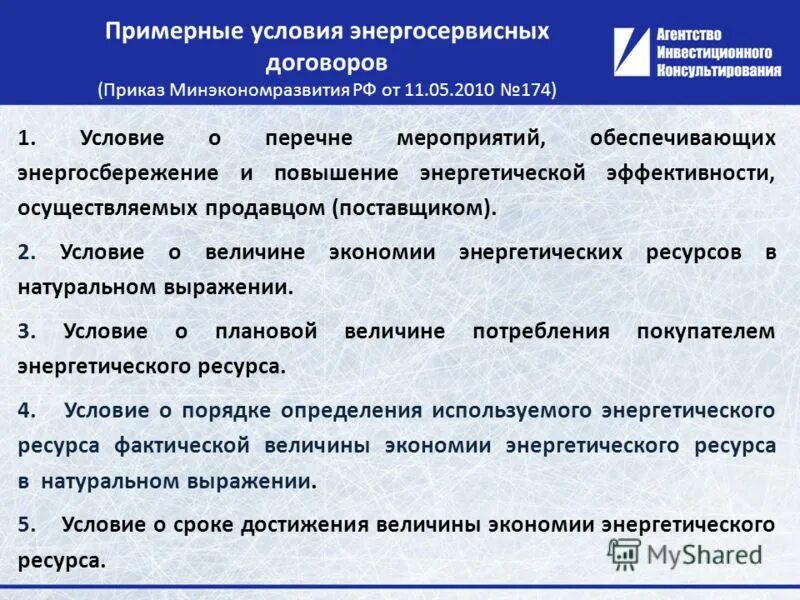 Примерные условия энергосервисных договоров
(Приказ Минэкономразвития РФ от 11.05.2010 №174)

Агентство Инвестиционного Консультирования

1. Условие о перечне мероприятий, обеспечивающих энергосбережение и повышение энергетической эффективности, осуществляемых продавцом (поставщиком).

2. Условие о величине экономии энергетических ресурсов в натуральном выражении.

3. Условие о плановой величине потребления покупателем энергетического ресурса.

4. Условие о порядке определения используемого энергетического ресурса фактической величины экономии энергетического ресурса в натуральном выражении.

5. Условие о сроке достижения величины экономии энергетического ресурса.

MyShared